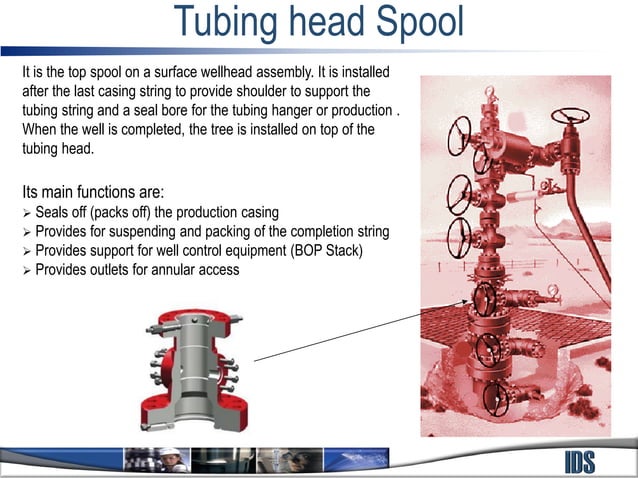 Tubing head Spool

It is the top spool on a surface wellhead assembly. It is installed after the last casing string to provide shoulder to support the tubing string and a seal bore for the tubing hanger or production . When the well is completed, the tree is installed on top of the tubing head.

Its main functions are:
➢ Seals off (packs off) the production casing
➢ Provides for suspending and packing of the completion string
➢ Provides support for well control equipment (BOP Stack)
➢ Provides outlets for annular access

IDS